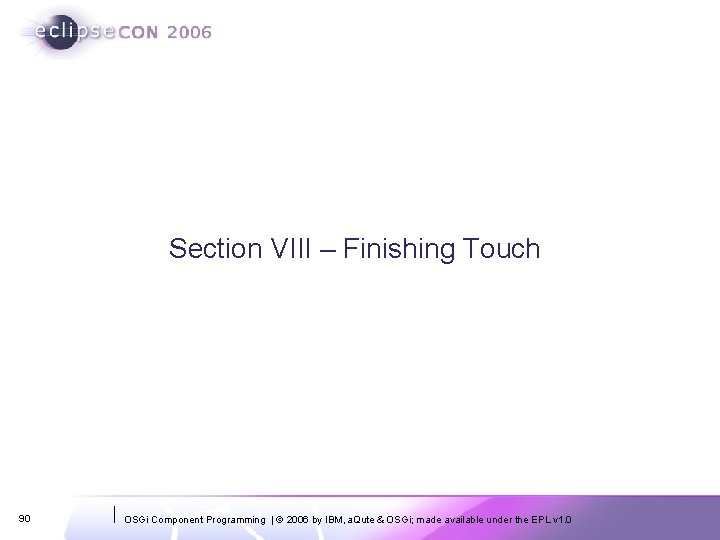 eclipseCON 2006

Section VIII – Finishing Touch

90

OSGi Component Programming | © 2006 by IBM, aQute & OSGi; made available under the EPL v1.0